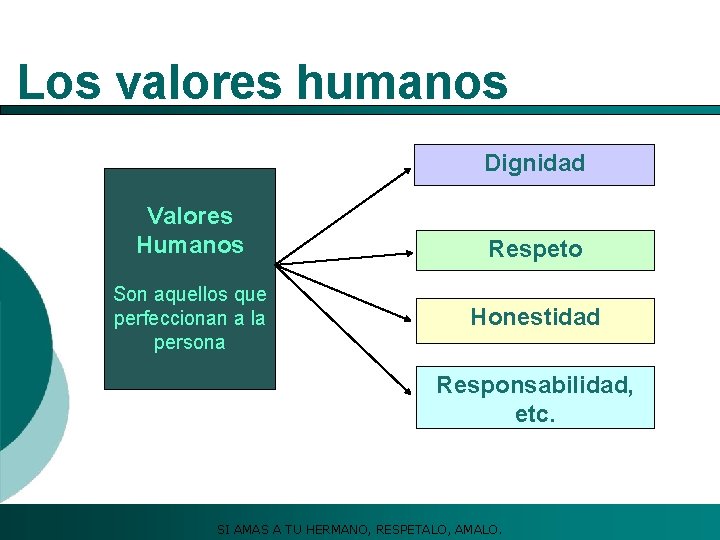 Los valores humanos

Valores Humanos

Son aquellos que perfeccionan a la persona

Dignidad

Respeto

Honestidad

Responsabilidad, etc.

SI AMAS A TU HERMANO, RESPETALO, AMALO.